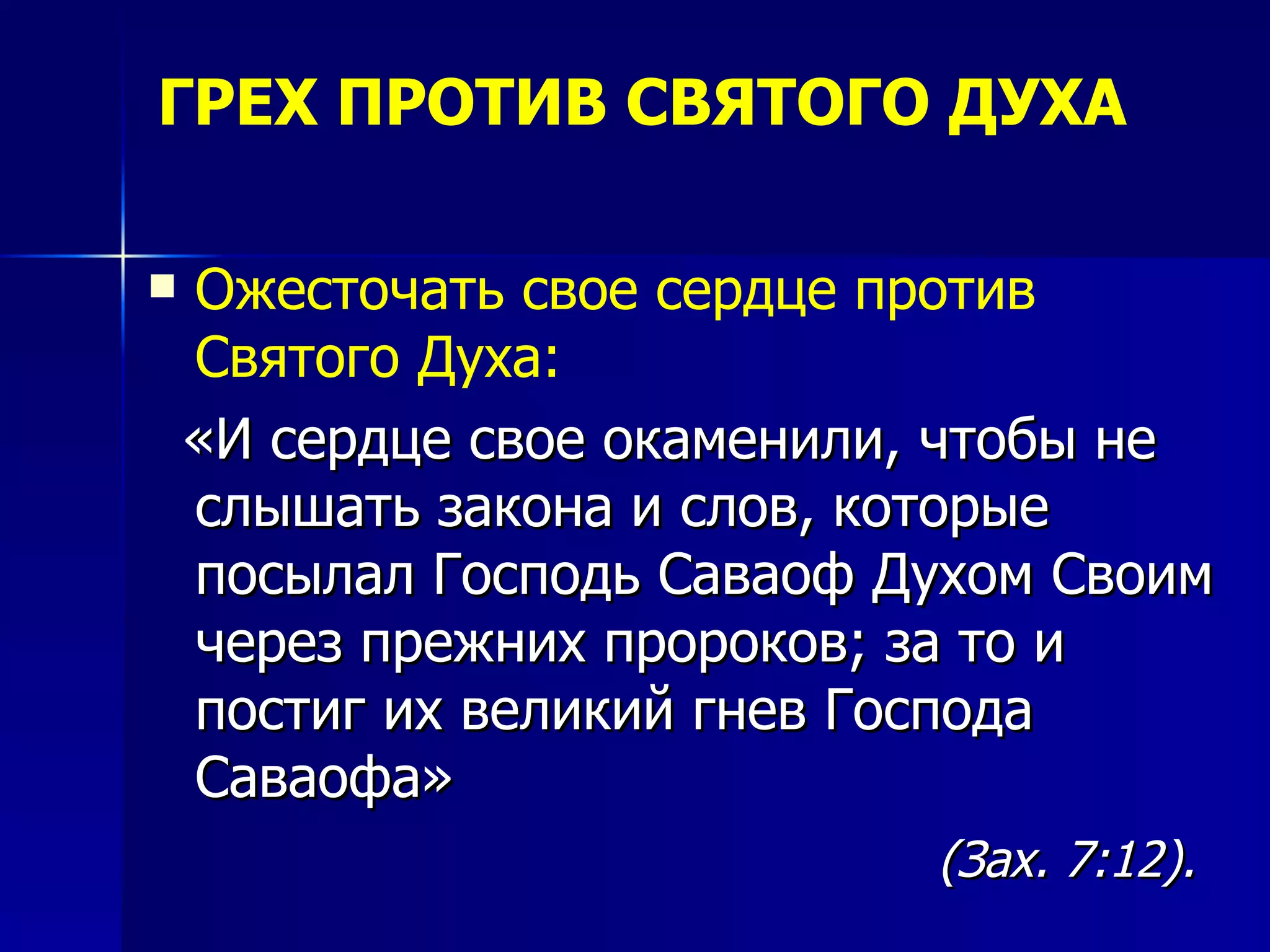 ГРЕХ ПРОТИВ СВЯТОГО ДУХА

Ожесточать свое сердце против Святого Духа:

«И сердце свое окаменили, чтобы не слышать закона и слов, которые посылал Господь Саваоф Духом Своим через прежних пророков; за то и постиг их великий гнев Господа Саваофа»

(Зах. 7:12).